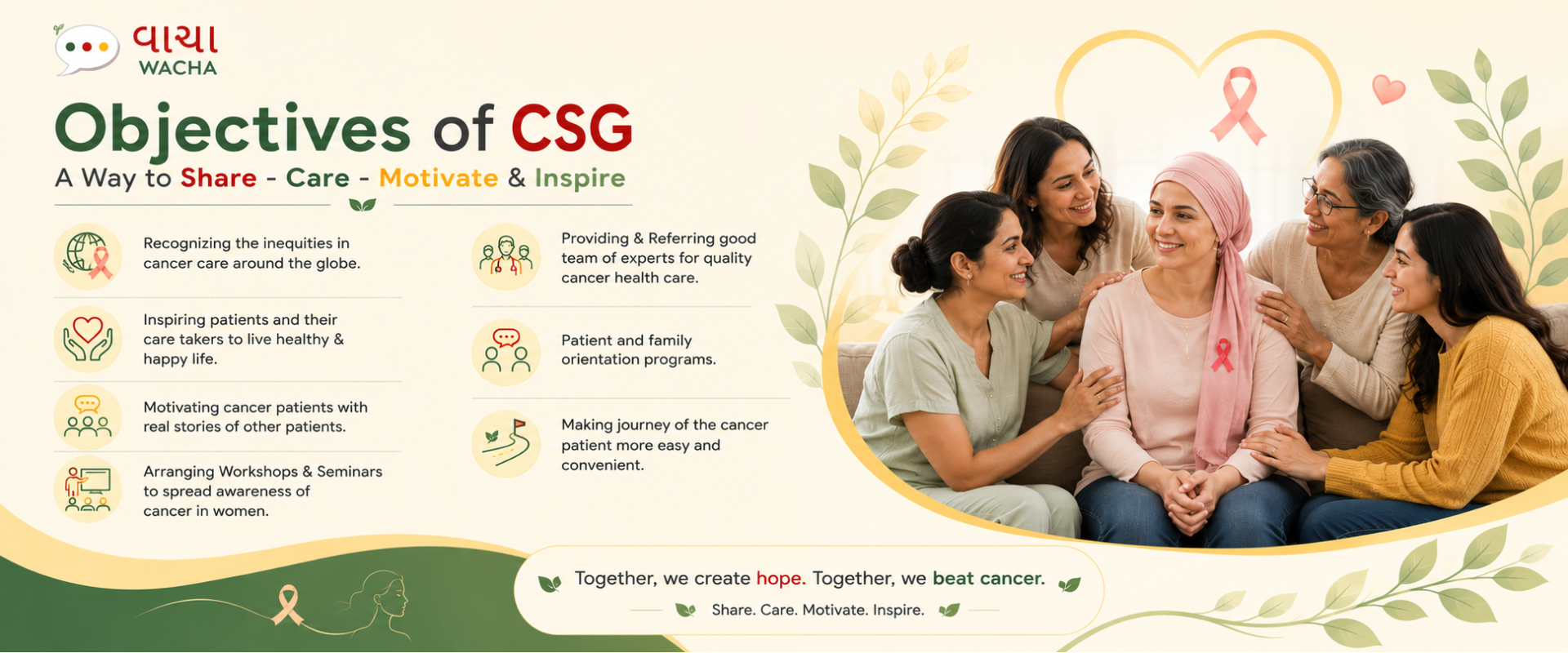 વાચા
WACHA

Objectives of CSG

A Way to Share - Care - Motivate & Inspire

Recognizing the inequities in cancer care around the globe.

Inspiring patients and their care takers to live healthy & happy life.

Motivating cancer patients with real stories of other patients.

Arranging Workshops & Seminars to spread awareness of cancer in women.

Providing & Referring good team of experts for quality cancer health care.

Patient and family orientation programs.

Making journey of the cancer patient more easy and convenient.

Together, we create hope. Together, we beat cancer.

Share. Care. Motivate. Inspire.